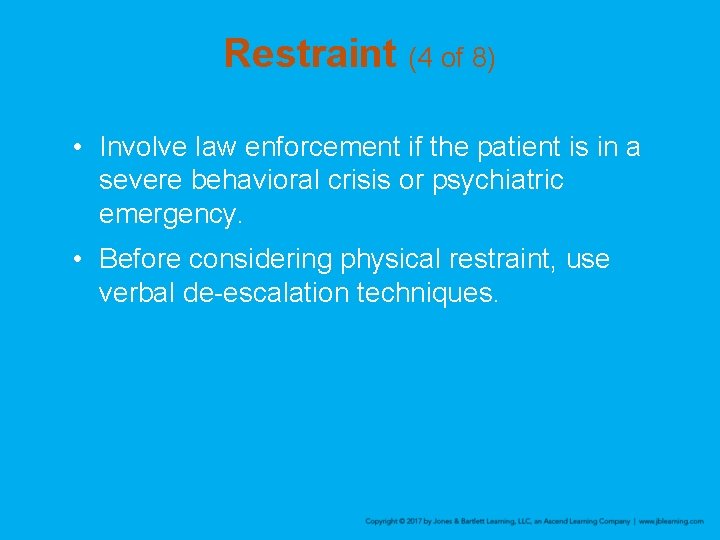 Restraint (4 of 8)

• Involve law enforcement if the patient is in a severe behavioral crisis or psychiatric emergency.

• Before considering physical restraint, use verbal de-escalation techniques.

Copyright © 2017 by Jones & Bartlett Learning, LLC, an Ascend Learning Company | www.jblearning.com